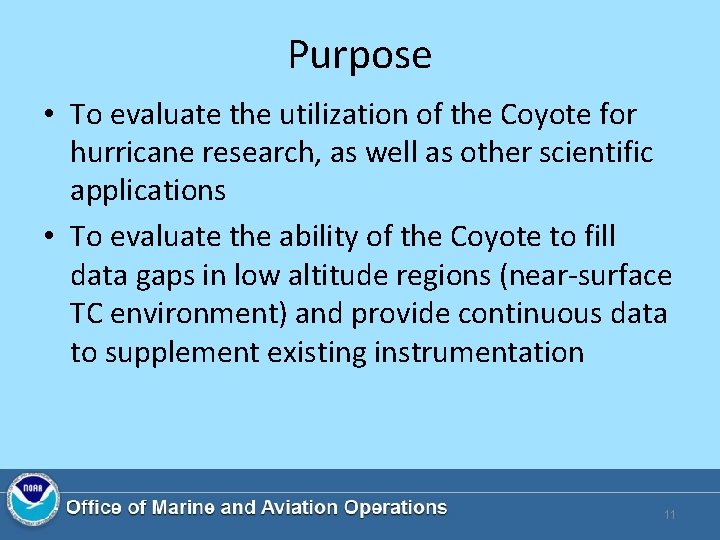 Purpose

• To evaluate the utilization of the Coyote for hurricane research, as well as other scientific applications

• To evaluate the ability of the Coyote to fill data gaps in low altitude regions (near-surface TC environment) and provide continuous data to supplement existing instrumentation

NOAA

Office of Marine and Aviation Operations

11